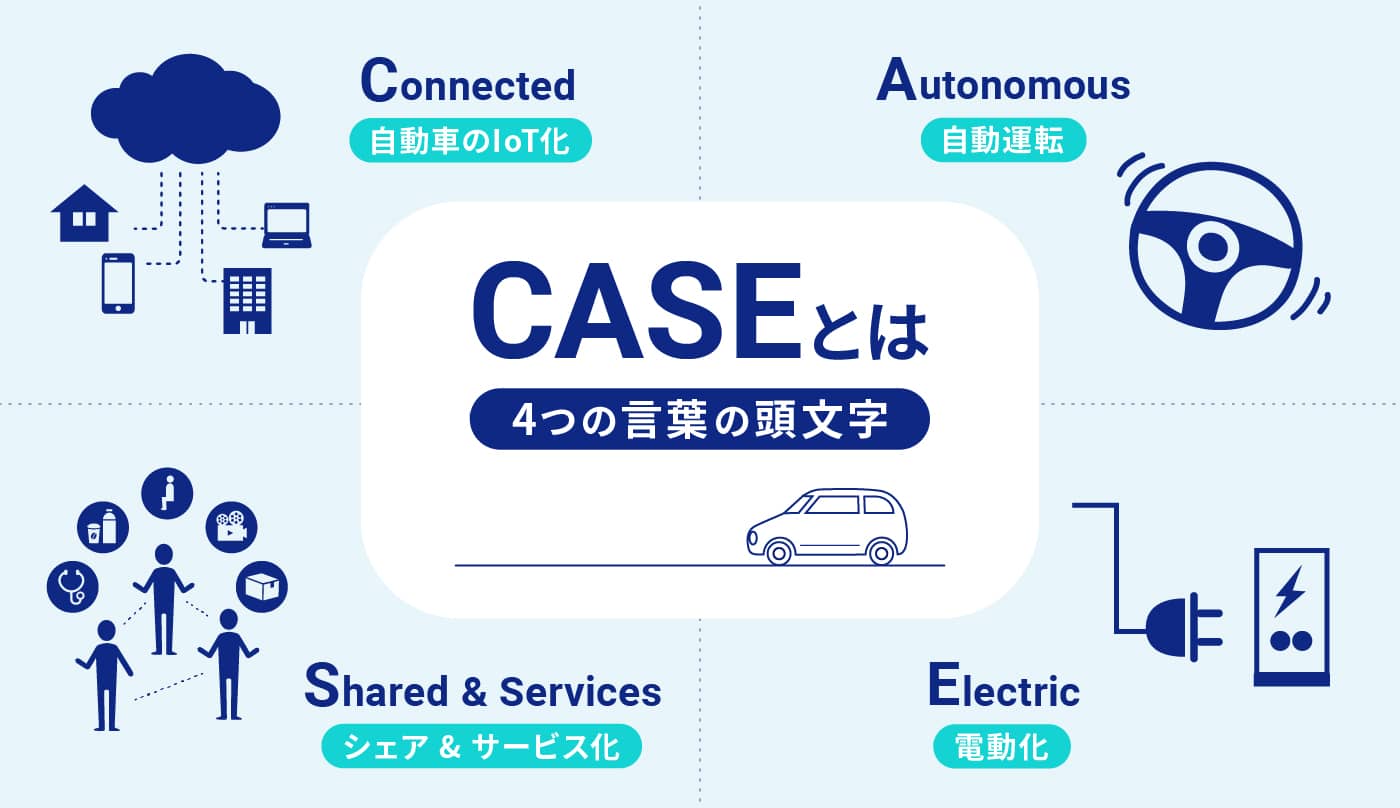 Connected
自動車のIoT化

Autonomous
自動運転

CASEとは
4つの言葉の頭文字

Shared & Services
シェア & サービス化

Electric
電動化